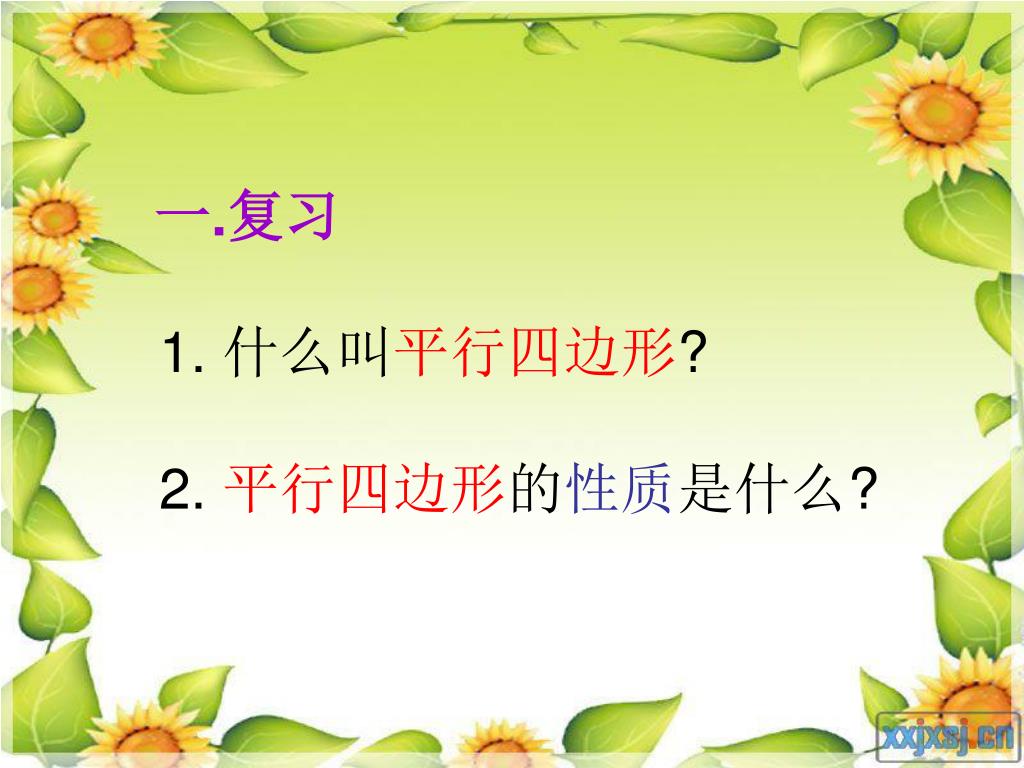 一.复习

1. 什么叫平行四边形?

2. 平行四边形的性质是什么?

xxjxsj.cn